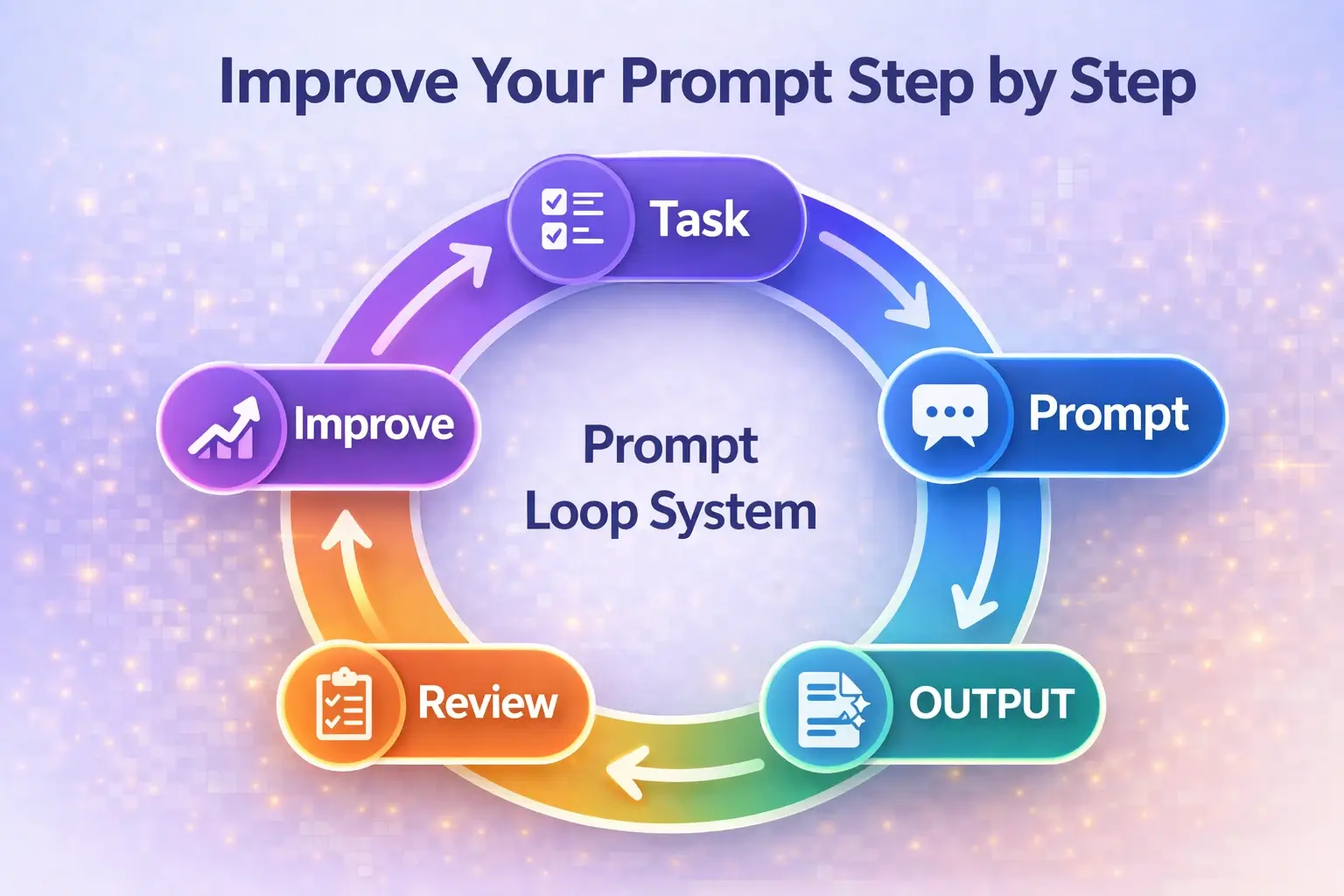 Improve Your Prompt Step by Step

Task

Prompt

OUTPUT

Review

Improve

Prompt Loop System